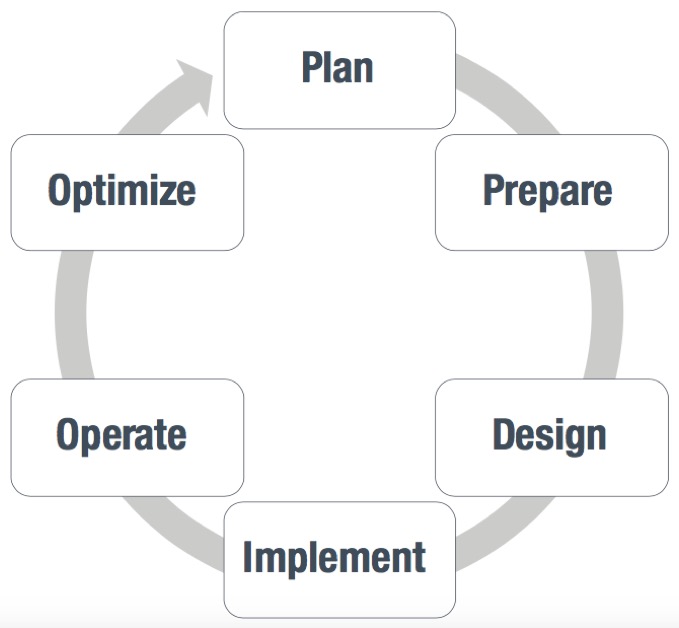 Plan

Prepare

Design

Implement

Operate

Optimize